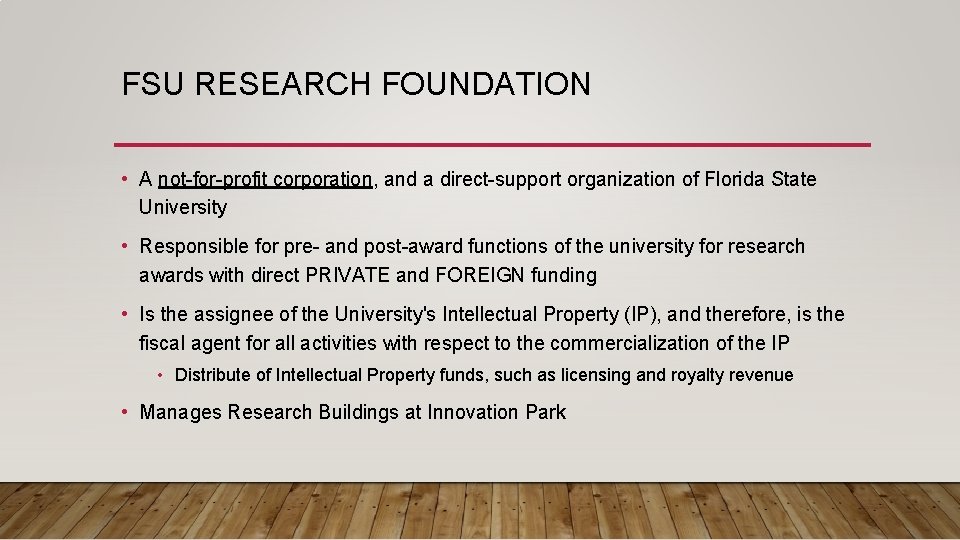 FSU RESEARCH FOUNDATION

• A not-for-profit corporation, and a direct-support organization of Florida State University

• Responsible for pre- and post-award functions of the university for research awards with direct PRIVATE and FOREIGN funding

• Is the assignee of the University's Intellectual Property (IP), and therefore, is the fiscal agent for all activities with respect to the commercialization of the IP

• Distribute of Intellectual Property funds, such as licensing and royalty revenue

• Manages Research Buildings at Innovation Park